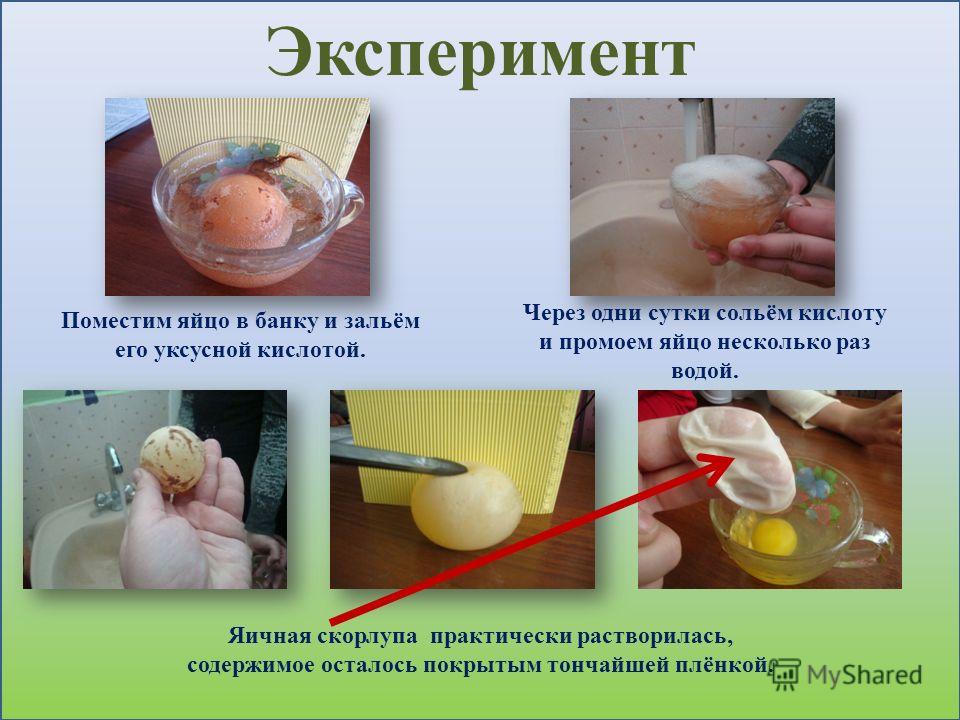 Эксперимент

Поместим яйцо в банку и зальём его уксусной кислотой.

Через одни сутки сольём кислоту и промоем яйцо несколько раз водой.

Яичная скорлупа практически растворилась, содержимое осталось покрытым тончайшей плёнкой.

MyShared